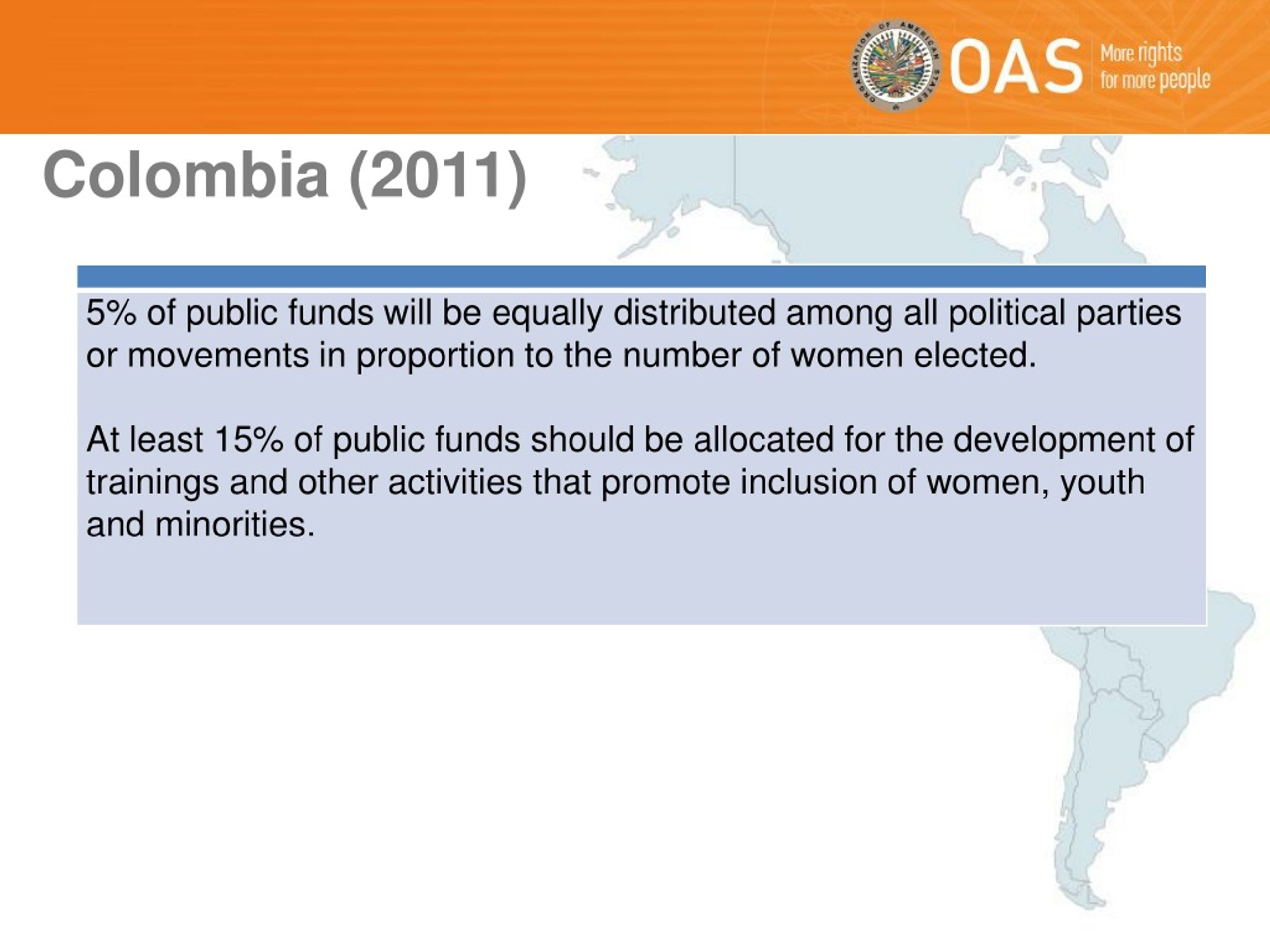 ORGANIZATION OF AMERICAN STATES

OAS More rights for more people

Colombia (2011)

5% of public funds will be equally distributed among all political parties or movements in proportion to the number of women elected.

At least 15% of public funds should be allocated for the development of trainings and other activities that promote inclusion of women, youth and minorities.